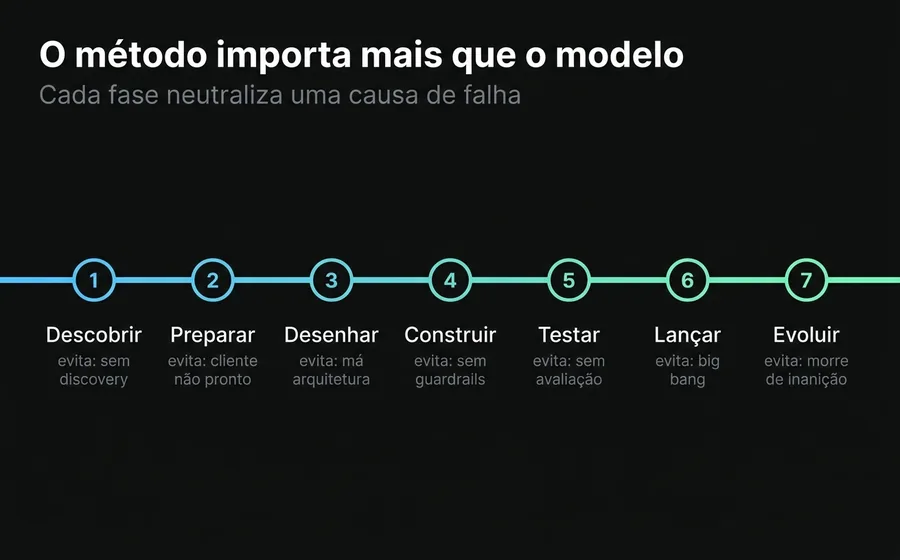 O método importa mais que o modelo
Cada fase neutraliza uma causa de falha

1
Descobrir
evita: sem discovery

2
Preparar
evita: cliente não pronto

3
Desenhar
evita: má arquitetura

4
Construir
evita: sem guardrails

5
Testar
evita: sem avaliação

6
Lançar
evita: big bang

7
Evoluir
evita: morre de inanição